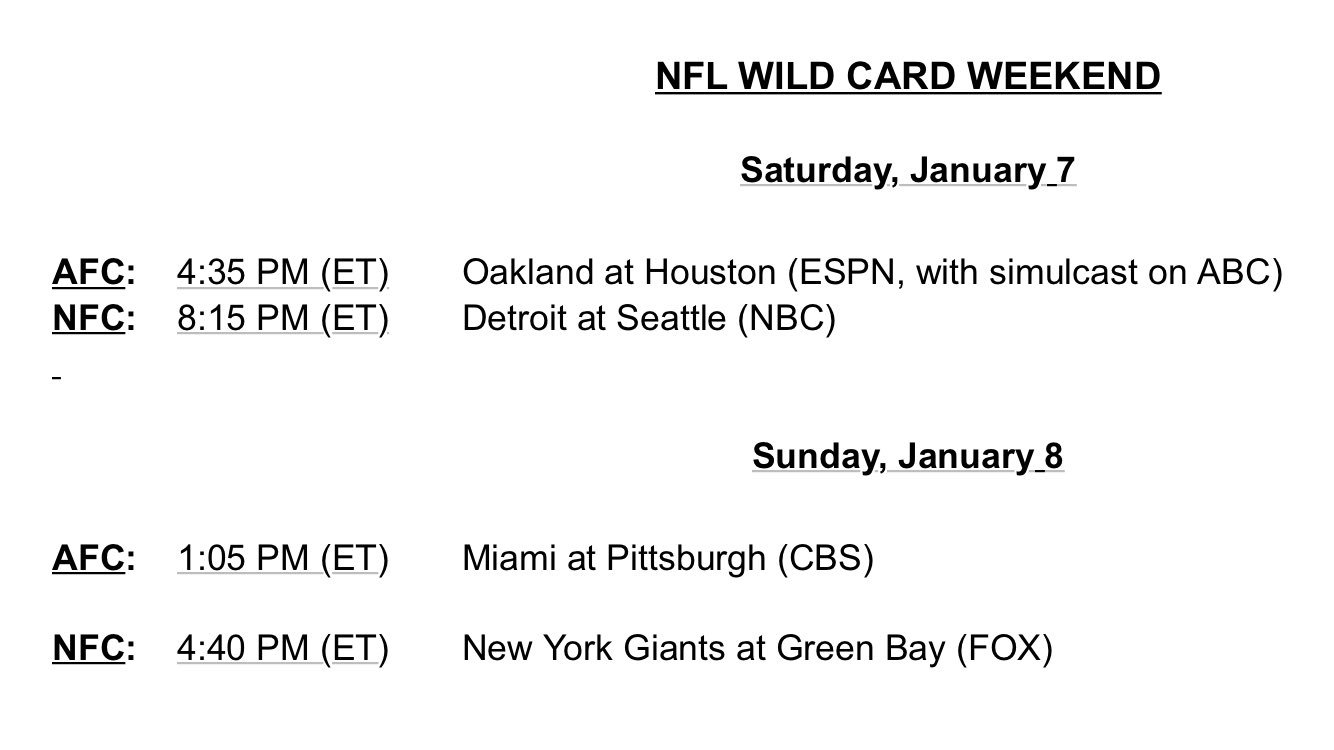 NFL WILD CARD WEEKEND

Saturday, January 7

AFC: 4:35 PM (ET) Oakland at Houston (ESPN, with simulcast on ABC)
NFC: 8:15 PM (ET) Detroit at Seattle (NBC)

Sunday, January 8

AFC: 1:05 PM (ET) Miami at Pittsburgh (CBS)

NFC: 4:40 PM (ET) New York Giants at Green Bay (FOX)